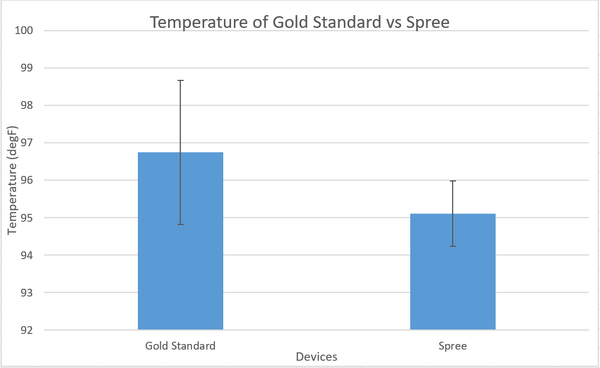 Temperature of Gold Standard vs Spree

Temperature (degF)

100
99
98
97
96
95
94
93
92

Gold Standard
Spree

Devices